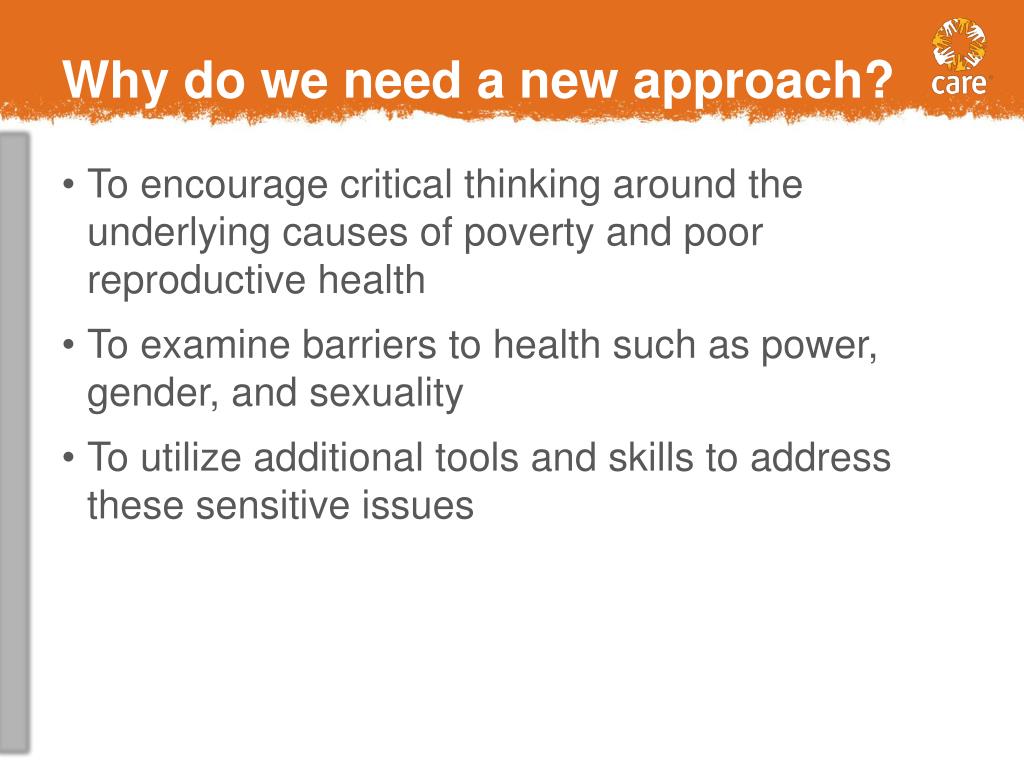 Why do we need a new approach?

care

• To encourage critical thinking around the underlying causes of poverty and poor reproductive health

• To examine barriers to health such as power, gender, and sexuality

• To utilize additional tools and skills to address these sensitive issues